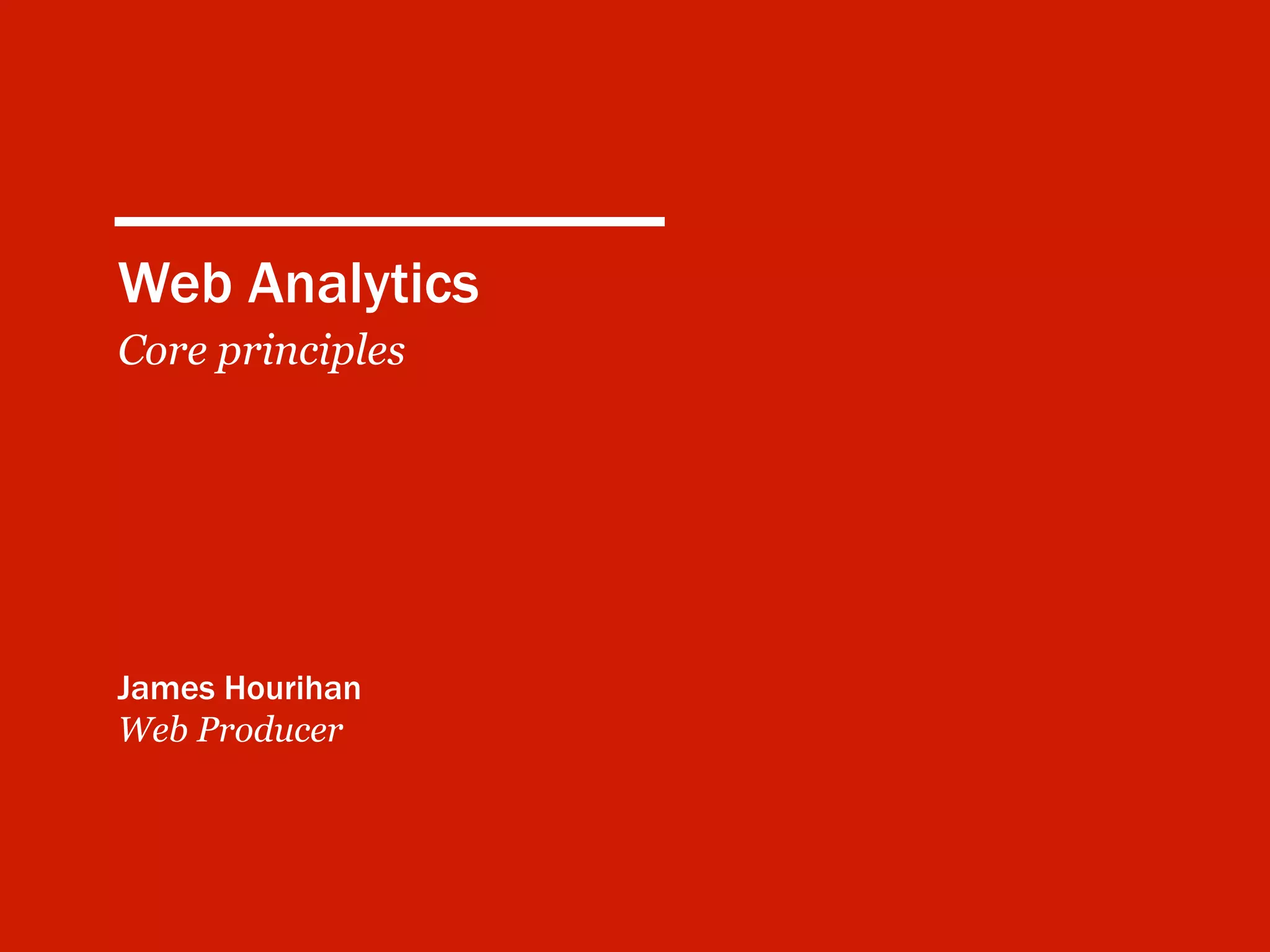 Web Analytics

Core principles

James Hourihan

Web Producer